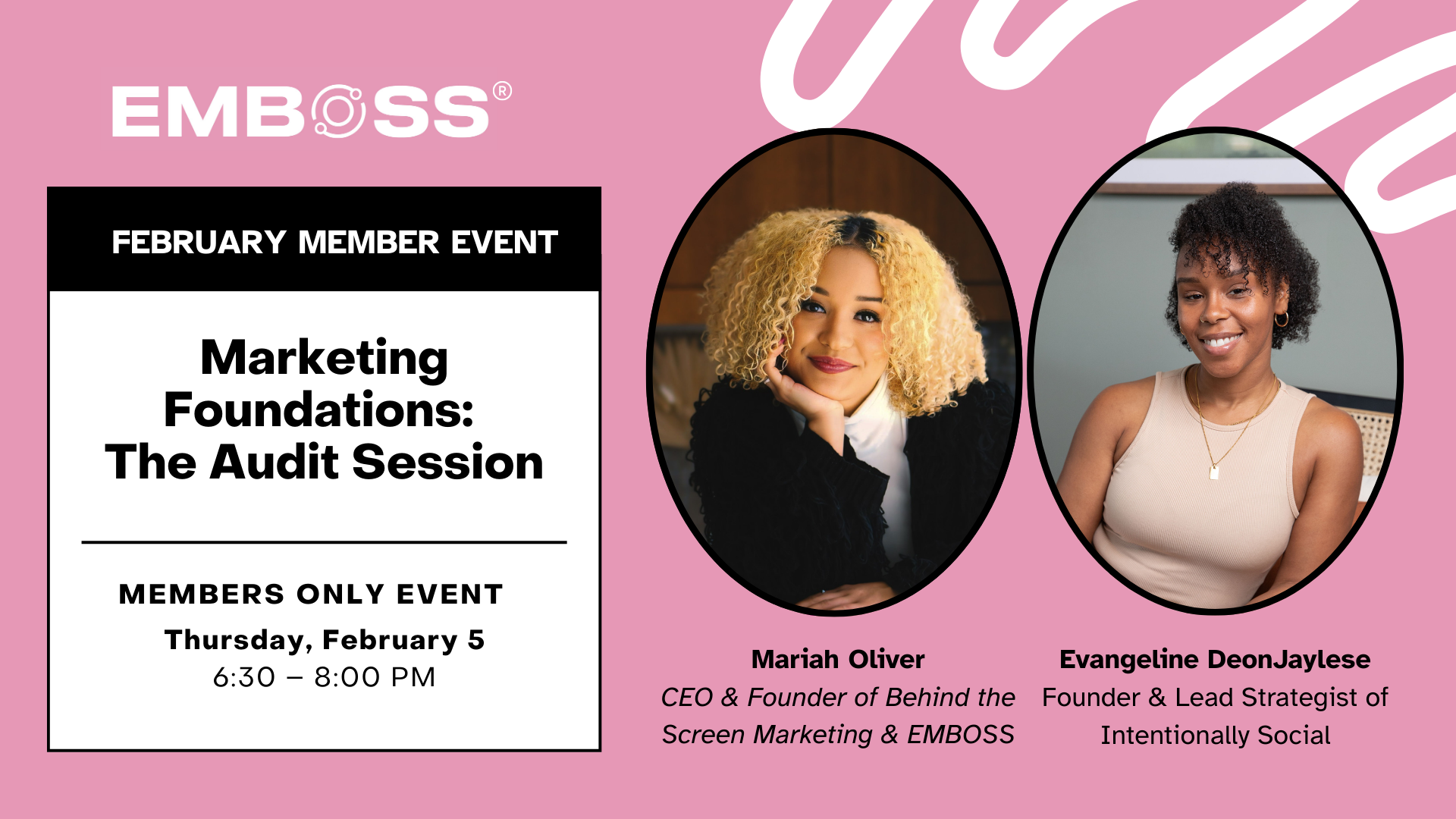 EMBOSS®

FEBRUARY MEMBER EVENT

Marketing Foundations: The Audit Session

MEMBERS ONLY EVENT

Thursday, February 5
6:30 – 8:00 PM

Mariah Oliver
CEO & Founder of Behind the Screen Marketing & EMBOSS

Evangeline DeonJaylese
Founder & Lead Strategist of Intentionally Social